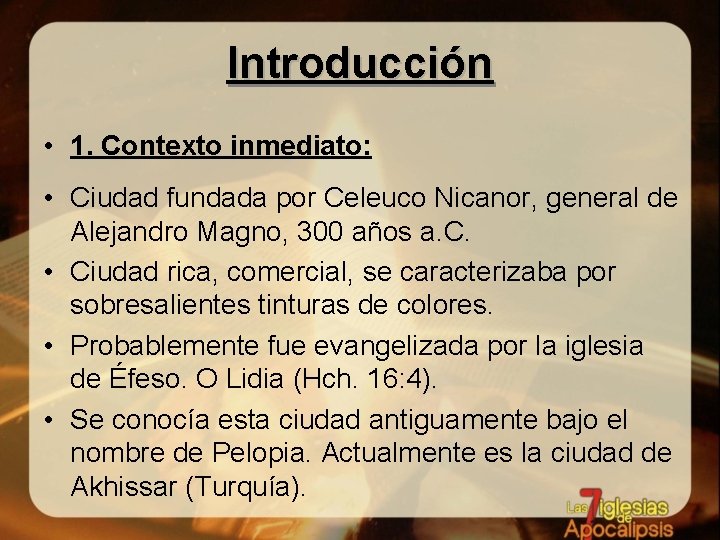 Introducción

• 1. Contexto inmediato:

• Ciudad fundada por Celeuco Nicanor, general de Alejandro Magno, 300 años a.C.

• Ciudad rica, comercial, se caracterizaba por sobresalientes tinturas de colores.

• Probablemente fue evangelizada por la iglesia de Éfeso. O Lidia (Hch. 16:4).

• Se conocía esta ciudad antiguamente bajo el nombre de Pelopia. Actualmente es la ciudad de Akhissar (Turquía).

Las 7 iglesias de Apocalipsis